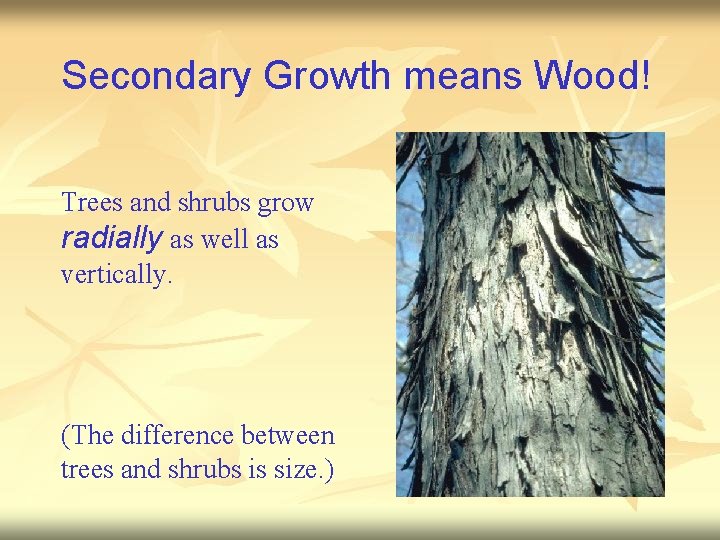 Secondary Growth means Wood!

Trees and shrubs grow radially as well as vertically.

(The difference between trees and shrubs is size.)